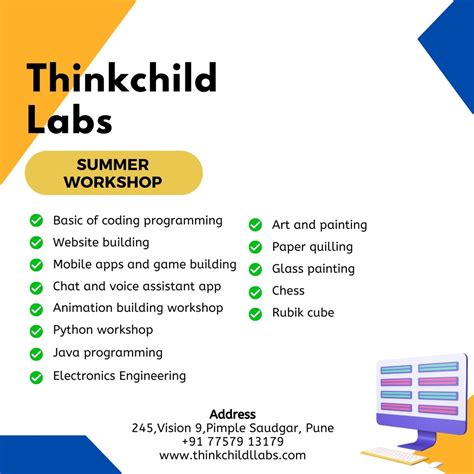 Thinkchild Labs

SUMMER WORKSHOP

Basic of coding programming
Website building
Mobile apps and game building
Chat and voice assistant app
Animation building workshop
Python workshop
Java programming
Electronics Engineering

Art and painting
Paper quilling
Glass painting
Chess
Rubik cube

Address
245,Vision 9,Pimple Saudgar, Pune
+91 77579 13179
www.thinkchildllabs.com